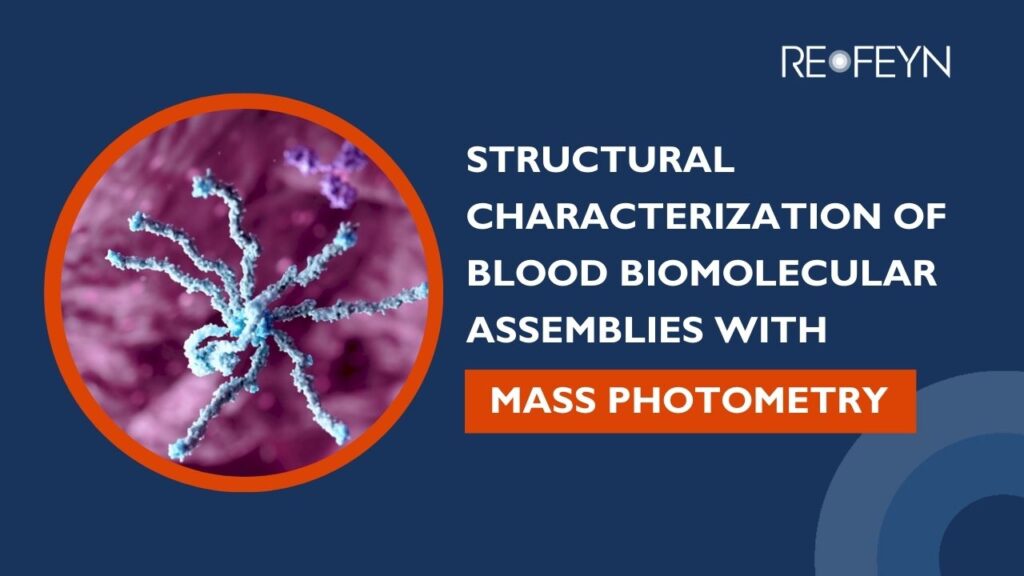 REFEYN

STRUCTURAL CHARACTERIZATION OF BLOOD BIOMOLECULAR ASSEMBLIES WITH

MASS PHOTOMETRY